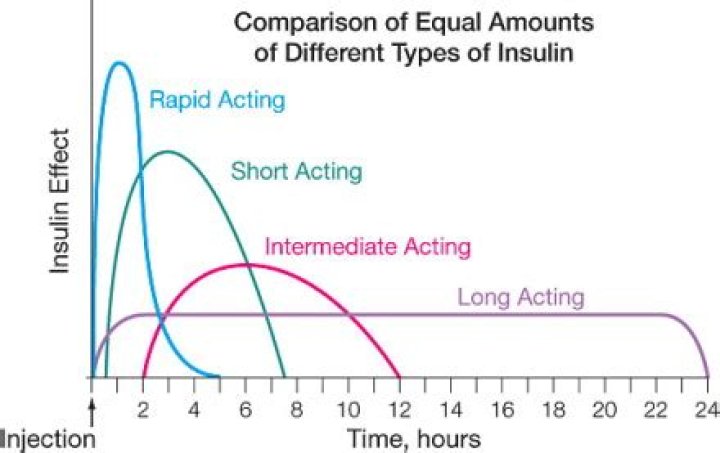 Comparison of Equal Amounts of Different Types of Insulin

Insulin Effect

Rapid Acting

Short Acting

Intermediate Acting

Long Acting

2 4 6 8 10 12 14 16 18 20 22 24

Injection

Time, hours